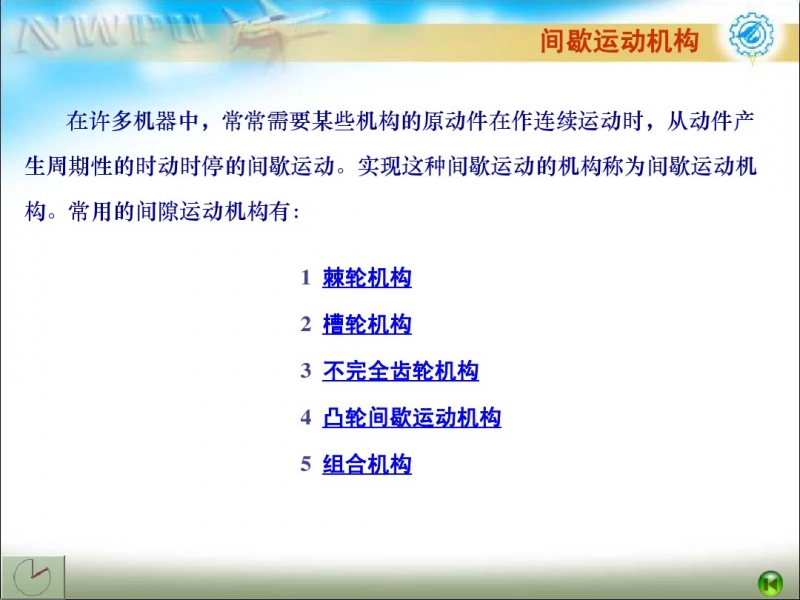 NWPU

间歇运动机构

在许多机器中，常常需要某些机构的原动件在作连续运动时，从动件产生周期性的时动时停的间歇运动。实现这种间歇运动的机构称为间歇运动机构。常用的间隙运动机构有:

1 棘轮机构

2 槽轮机构

3 不完全齿轮机构

4 凸轮间歇运动机构

5 组合机构